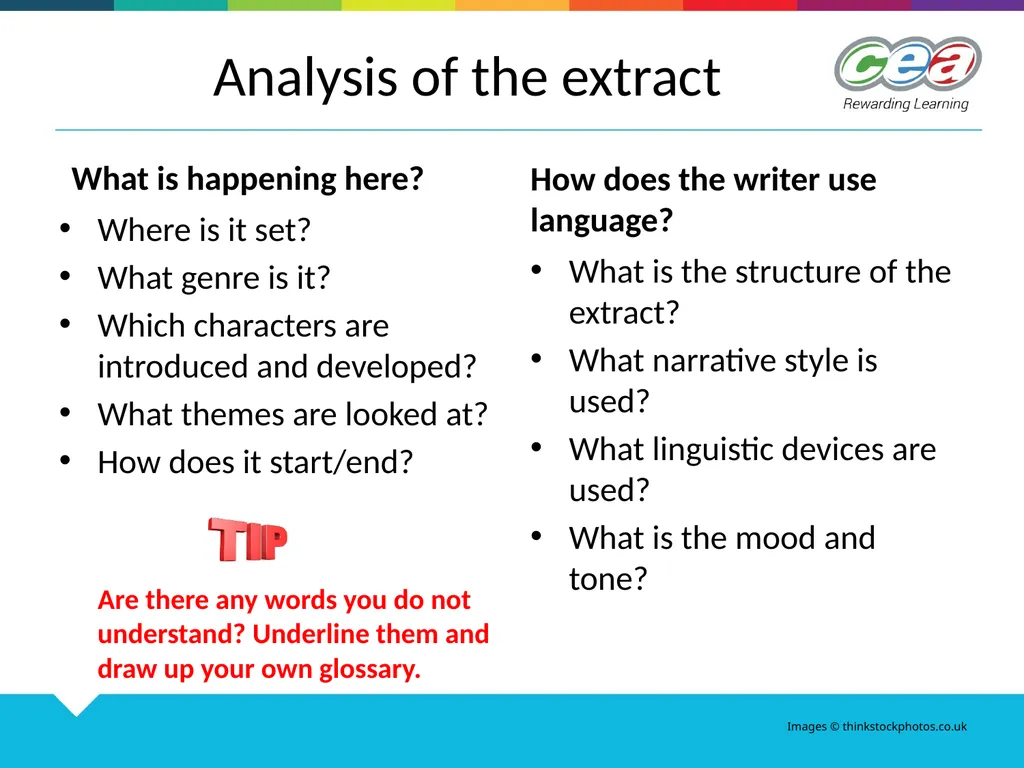 Analysis of the extract

cea
Rewarding Learning

What is happening here?

• Where is it set?
• What genre is it?
• Which characters are introduced and developed?
• What themes are looked at?
• How does it start/end?

TIP

Are there any words you do not understand? Underline them and draw up your own glossary.

How does the writer use language?

• What is the structure of the extract?
• What narrative style is used?
• What linguistic devices are used?
• What is the mood and tone?

Images © thinkstockphotos.co.uk